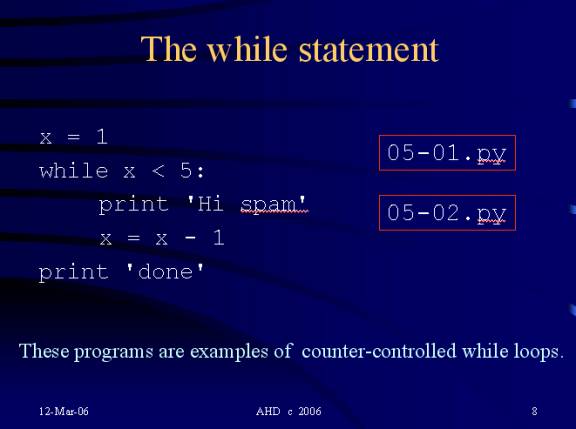 The while statement

x = 1
while x < 5:
    print 'Hi spam'
    x = x - 1
print 'done'

05-01.py

05-02.py

These programs are examples of counter-controlled while loops.

12-Mar-06

AHD c 2006

8